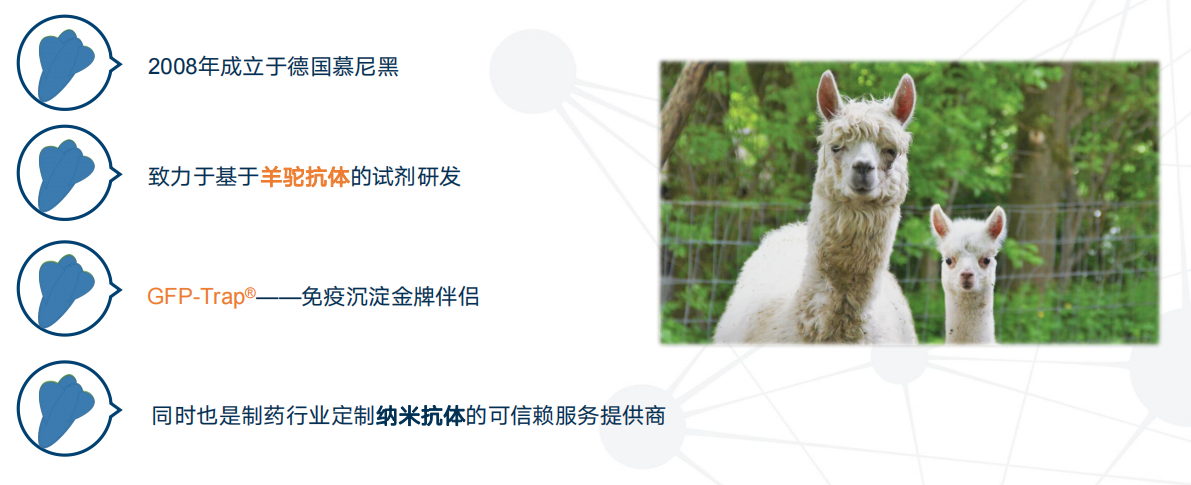 2008年成立于德国慕尼黑

致力于基于羊驼抗体的试剂研发

GFP-Trap®——免疫沉淀金牌伴侣

同时也是制药行业定制纳米抗体的可信赖服务提供商